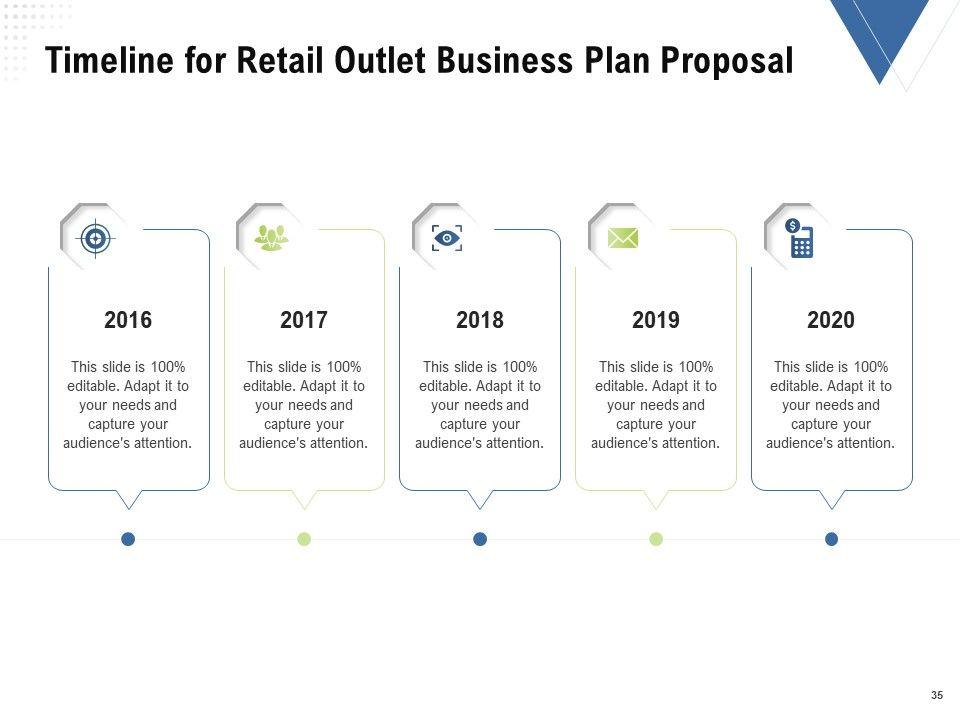 Timeline for Retail Outlet Business Plan Proposal

2016

This slide is 100% editable. Adapt it to your needs and capture your audience's attention.

2017

This slide is 100% editable. Adapt it to your needs and capture your audience's attention.

2018

This slide is 100% editable. Adapt it to your needs and capture your audience's attention.

2019

This slide is 100% editable. Adapt it to your needs and capture your audience's attention.

2020

This slide is 100% editable. Adapt it to your needs and capture your audience's attention.

35